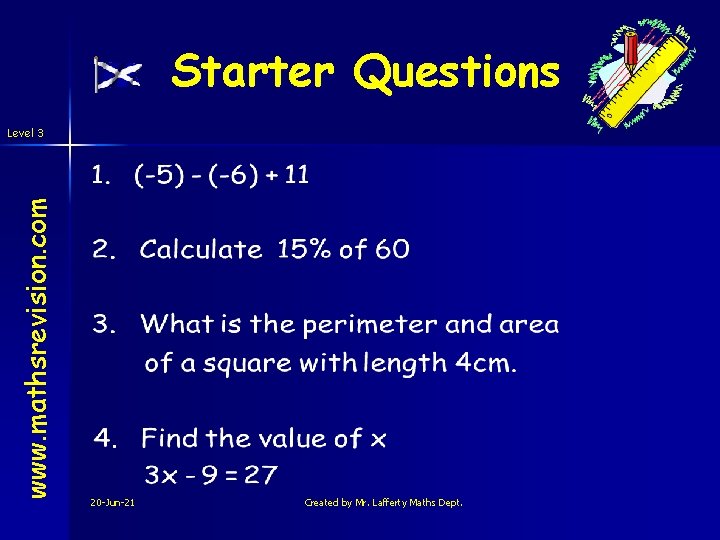 Starter Questions

Level 3

www.mathsrevision.com

1. $(-5) - (-6) + 11$

2. Calculate 15% of 60

3. What is the perimeter and area of a square with length 4cm.

4. Find the value of x
$3x - 9 = 27$

20-Jun-21

Created by Mr. Lafferty Maths Dept.